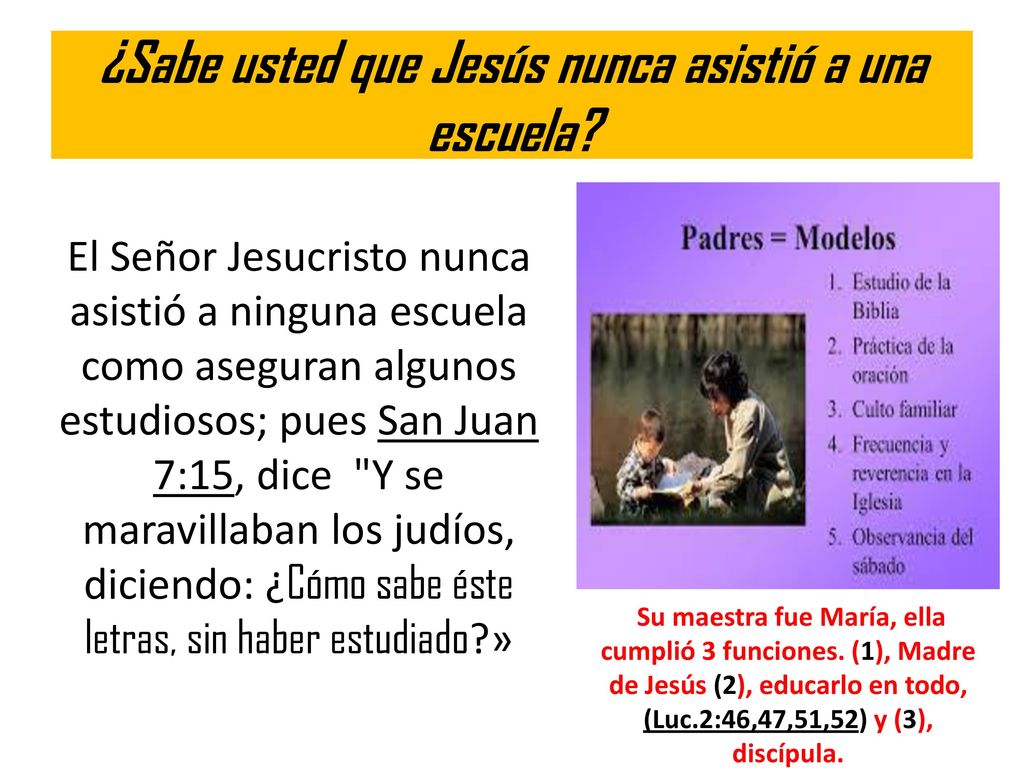 ¿Sabe usted que Jesús nunca asistió a una escuela?

El Señor Jesucristo nunca asistió a ninguna escuela como aseguran algunos estudiosos; pues San Juan 7:15, dice "Y se maravillaban los judíos, diciendo: ¿Cómo sabe éste letras, sin haber estudiado?»

Padres = Modelos
1. Estudio de la Biblia
2. Práctica de la oración
3. Culto familiar
4. Frecuencia y reverencia en la Iglesia
5. Observancia del sábado

Su maestra fue María, ella cumplió 3 funciones. (1), Madre de Jesús (2), educarlo en todo, (Luc.2:46,47,51,52) y (3), discípula.